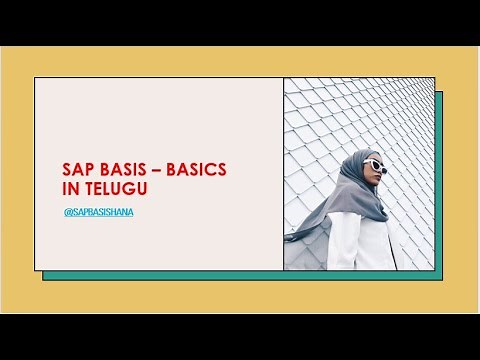 SAP BASIS – BASICS IN TELUGU

@SAPBASISHANA